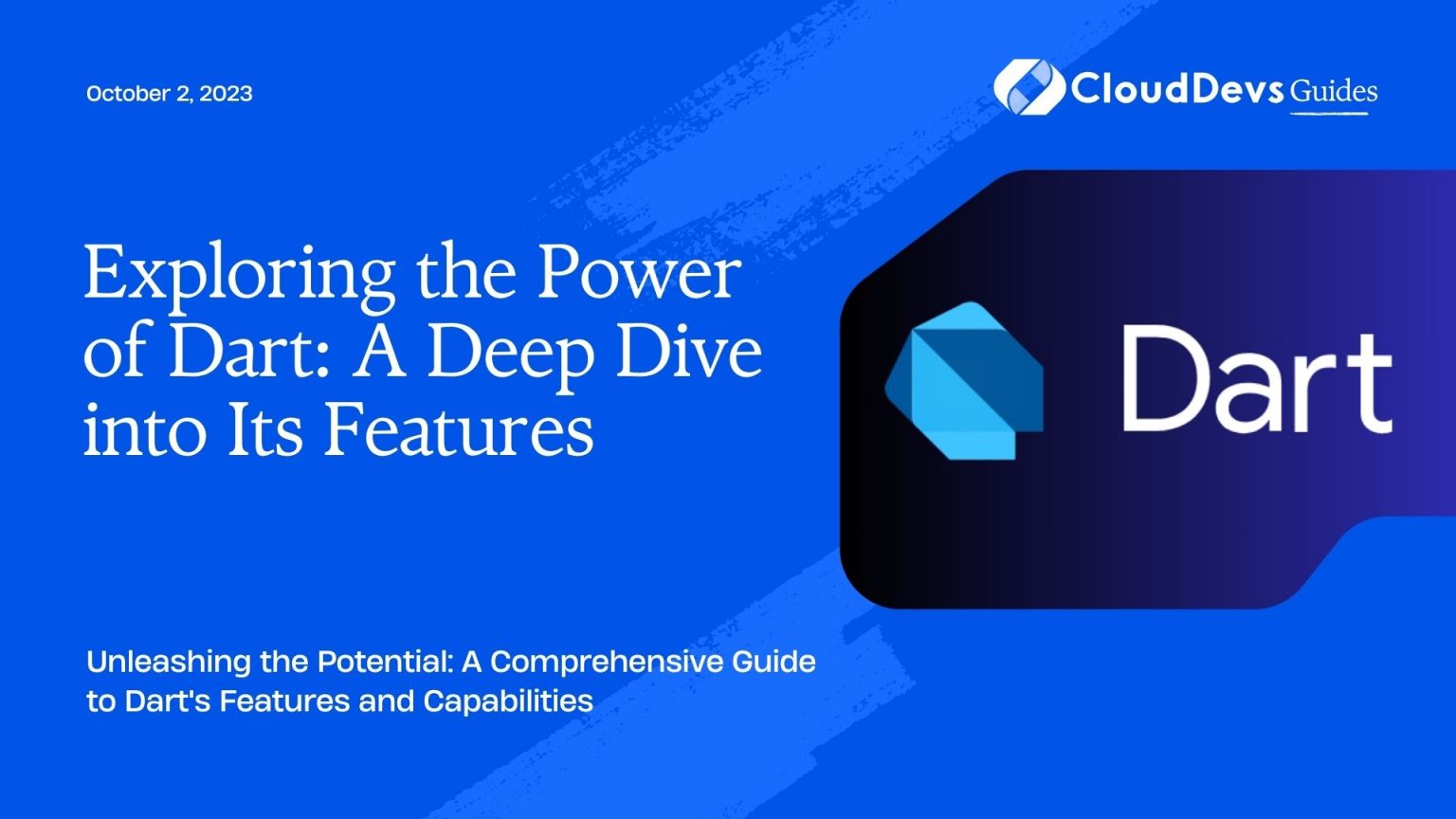 October 2, 2023

CloudDevs Guides

Exploring the Power of Dart: A Deep Dive into Its Features

Dart

Unleashing the Potential: A Comprehensive Guide to Dart's Features and Capabilities